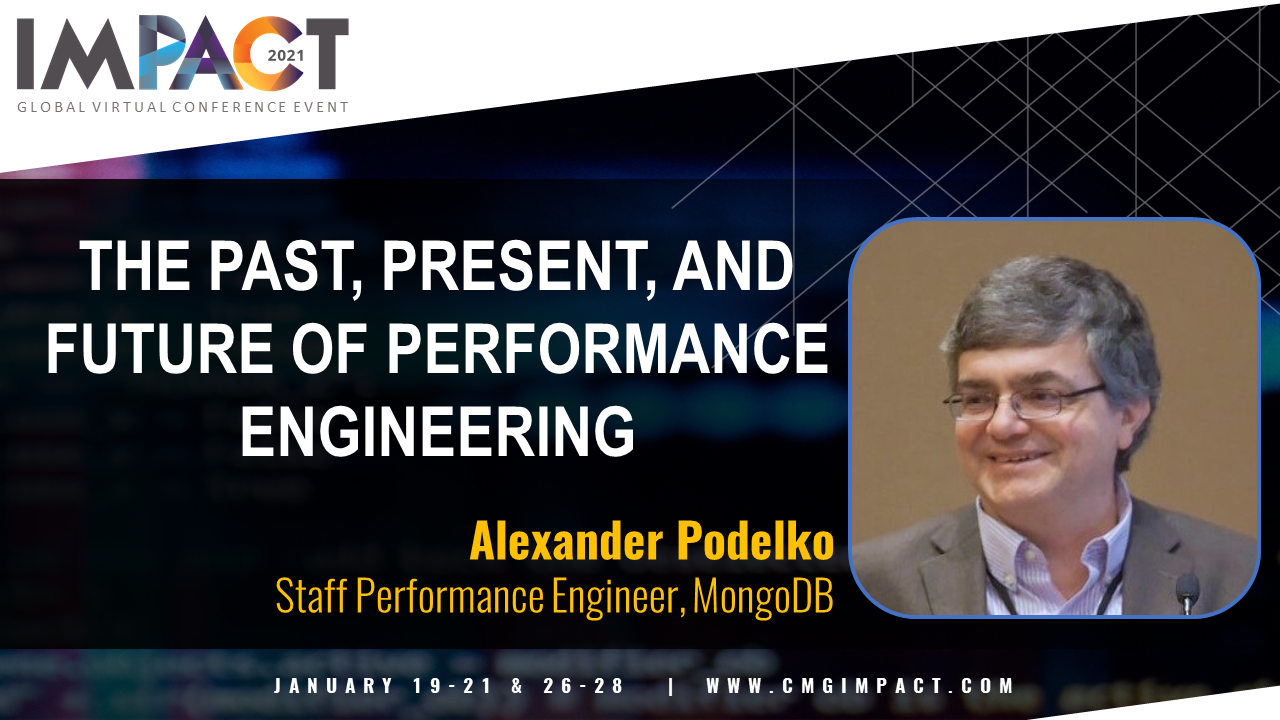 IMPACT 2021
GLOBAL VIRTUAL CONFERENCE EVENT

THE PAST, PRESENT, AND FUTURE OF PERFORMANCE ENGINEERING

Alexander Podelko
Staff Performance Engineer, MongoDB

JANUARY 19-21 & 26-28 | WWW.CMGIMPACT.COM